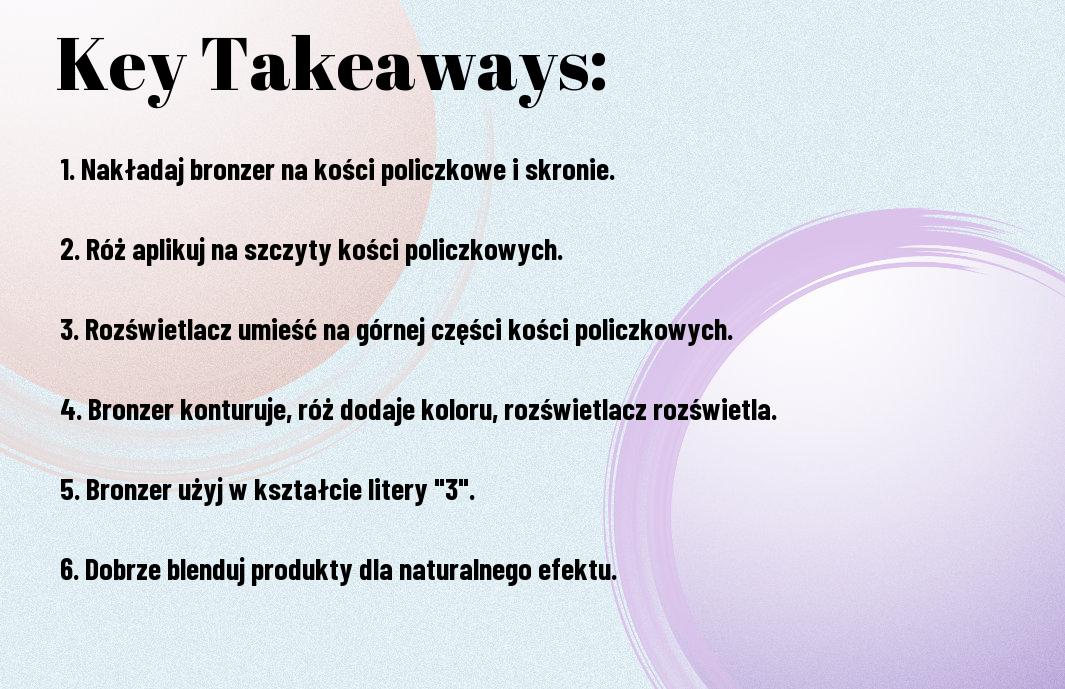 Key Takeaways:

1. Nakładaj bronzer na kości policzkowe i skronie.

2. Róż aplikuj na szczyty kości policzkowych.

3. Rozświetlacz umieść na górnej części kości policzkowych.

4. Bronzer konturuje, róż dodaje koloru, rozświetlacz rozświetla.

5. Bronzer użyj w kształcie litery "3".

6. Dobrze blenduj produkty dla naturalnego efektu.